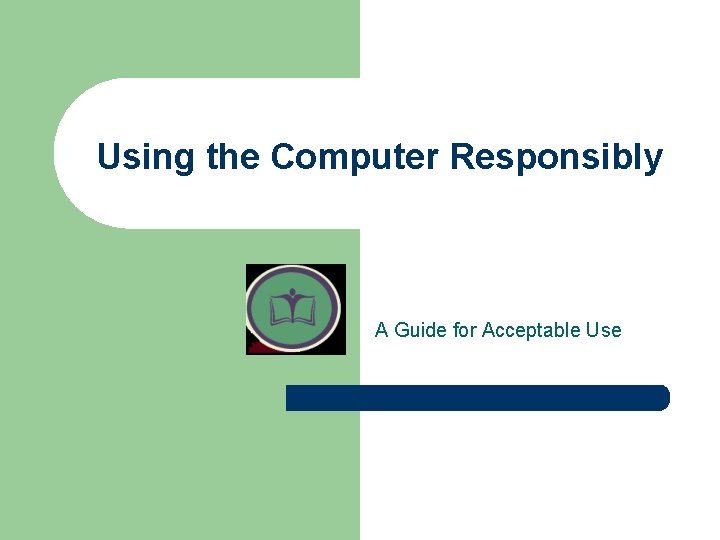 Using the Computer Responsibly

A Guide for Acceptable Use